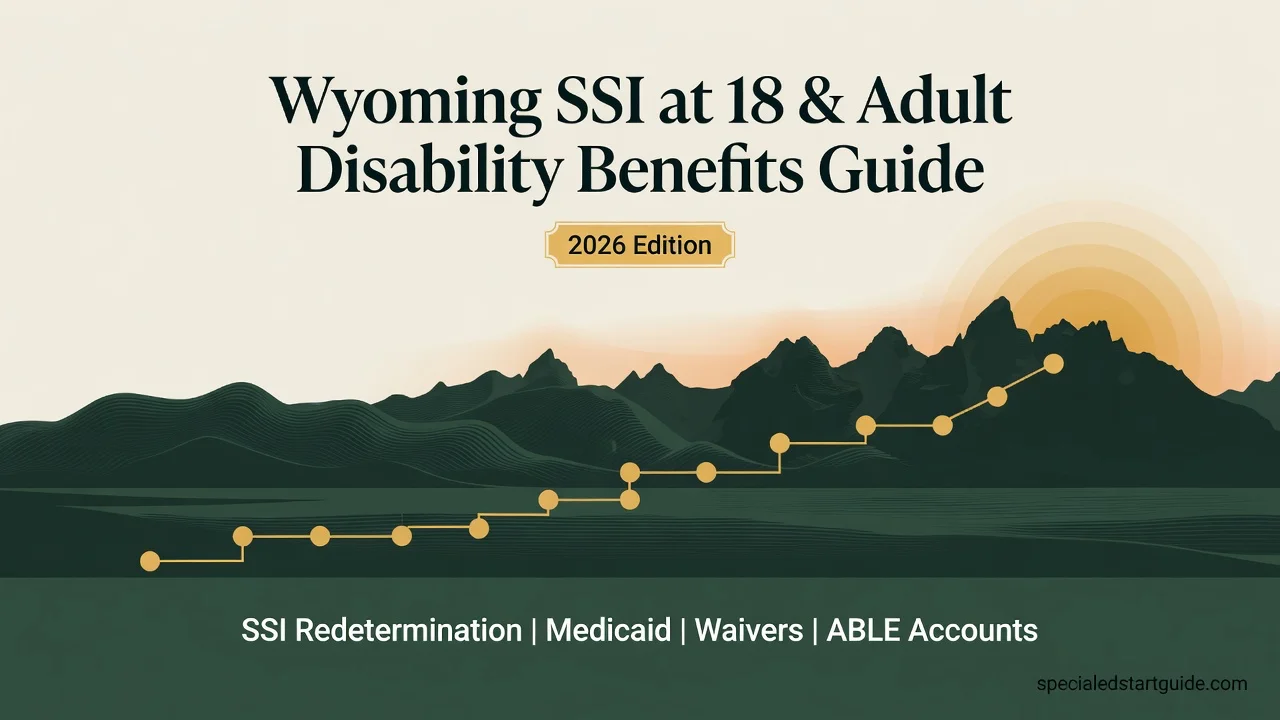 Wyoming SSI at 18 & Adult Disability Benefits Guide

2026 Edition

SSI Redetermination | Medicaid | Waivers | ABLE Accounts

specialedstartguide.com